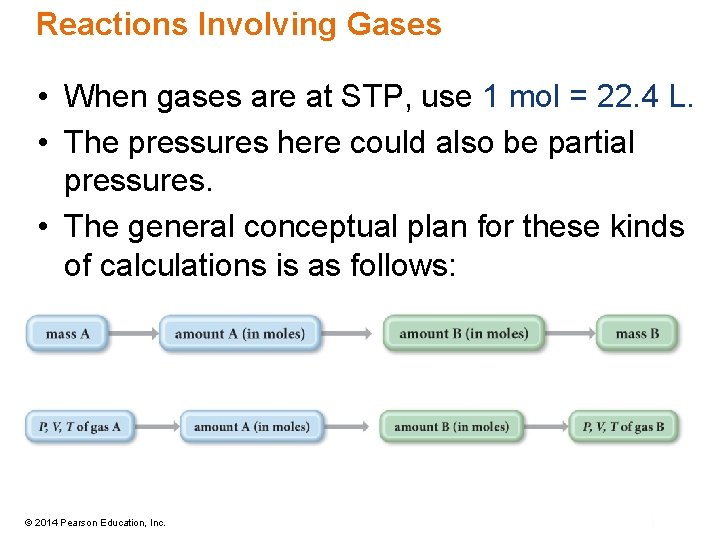 Reactions Involving Gases

• When gases are at STP, use 1 mol = 22.4 L.

• The pressures here could also be partial pressures.

• The general conceptual plan for these kinds of calculations is as follows:

mass A → amount A (in moles) → amount B (in moles) → mass B

P, V, T of gas A → amount A (in moles) → amount B (in moles) → P, V, T of gas B

© 2014 Pearson Education, Inc.